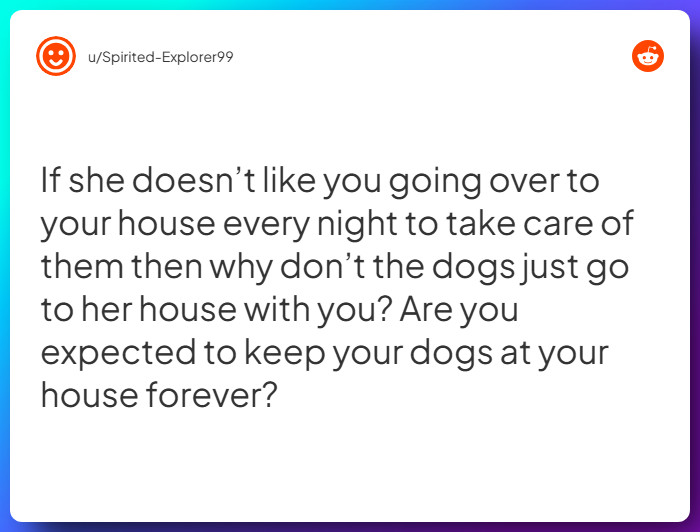 u/Spirited-Explorer99

If she doesn’t like you going over to your house every night to take care of them then why don’t the dogs just go to her house with you? Are you expected to keep your dogs at your house forever?